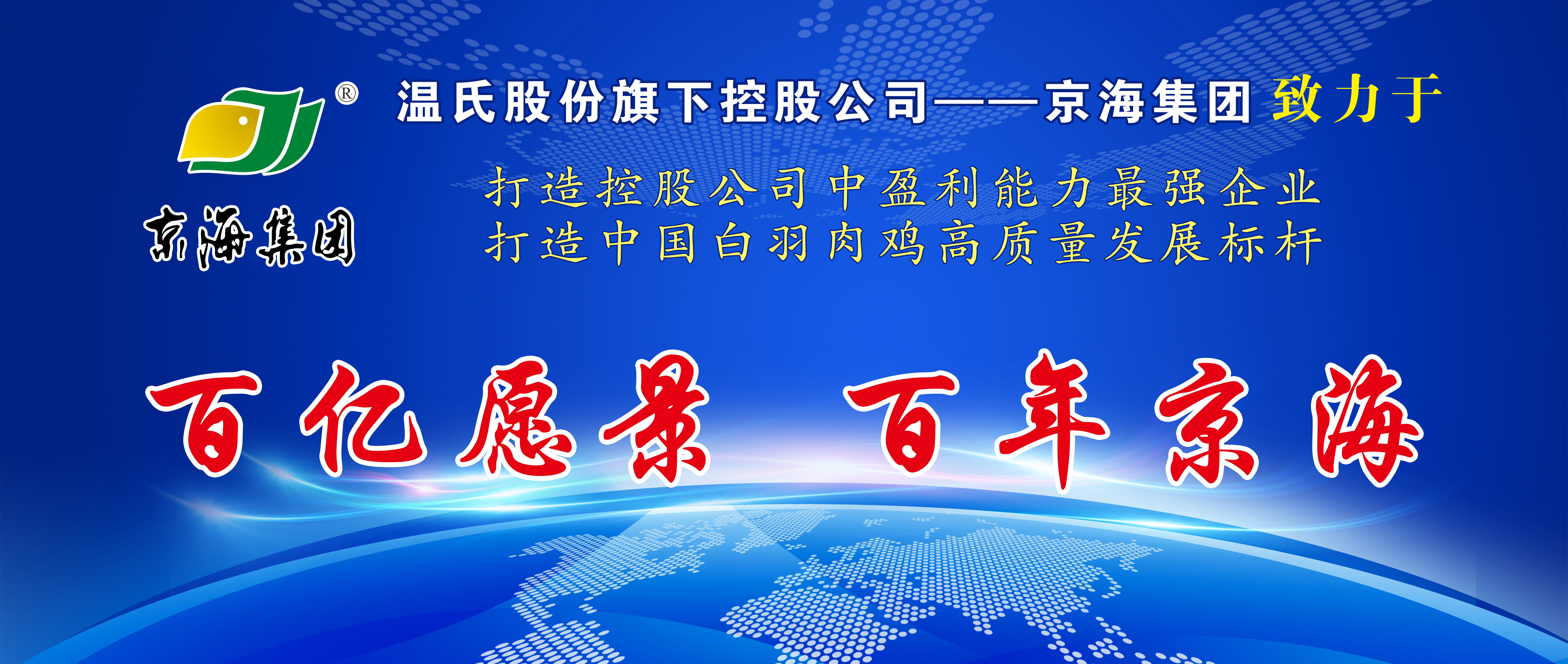 ®
京海集团

温氏股份旗下控股公司——京海集团 致力于
打造控股公司中盈利能力最强企业
打造中国白羽肉鸡高质量发展标杆

百亿愿景 百年京海